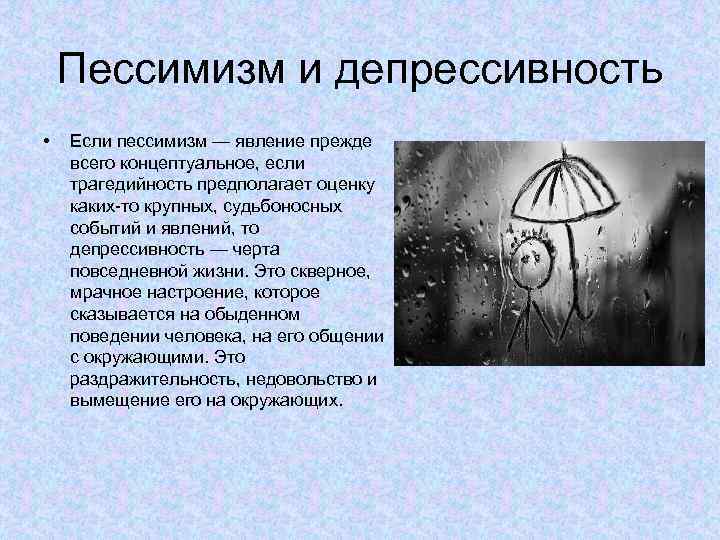 Пессимизм и депрессивность

• Если пессимизм — явление прежде всего концептуальное, если трагедийность предполагает оценку каких-то крупных, судьбоносных событий и явлений, то депрессивность — черта повседневной жизни. Это скверное, мрачное настроение, которое сказывается на обыденном поведении человека, на его общении с окружающими. Это раздражительность, недовольство и вымещение его на окружающих.